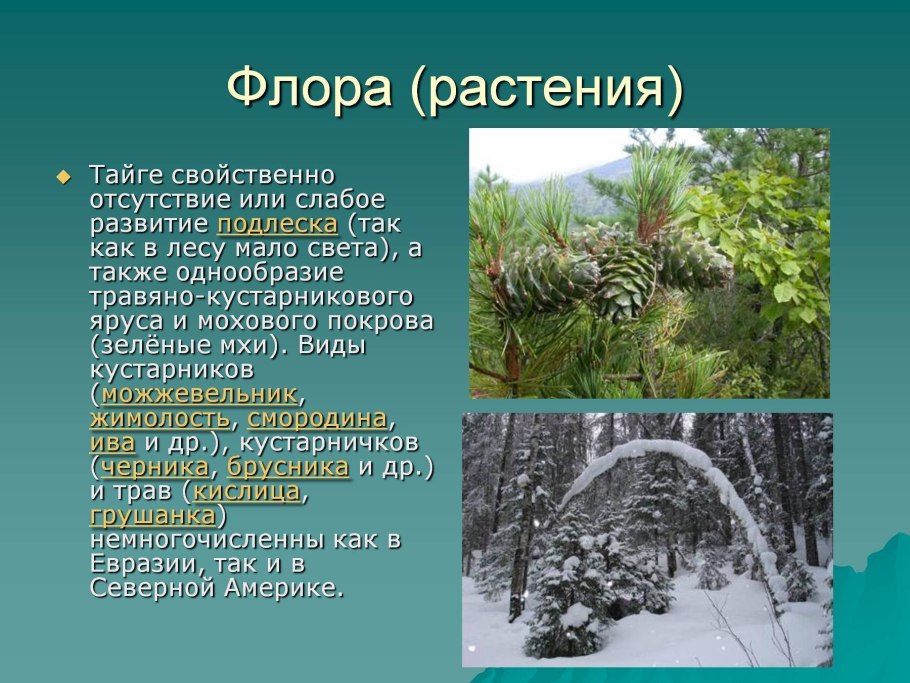 Флора (растения)

Тайге свойственно отсутствие или слабое развитие подлеска (так как в лесу мало света), а также однообразие травяно-кустарникового яруса и мохового покрова (зелёные мхи). Виды кустарников (можжевельник, жимолость, смородина, ива и др.), кустарничков (черника, брусника и др.) и трав (кислица, грушанка) немногочисленны как в Евразии, так и в Северной Америке.